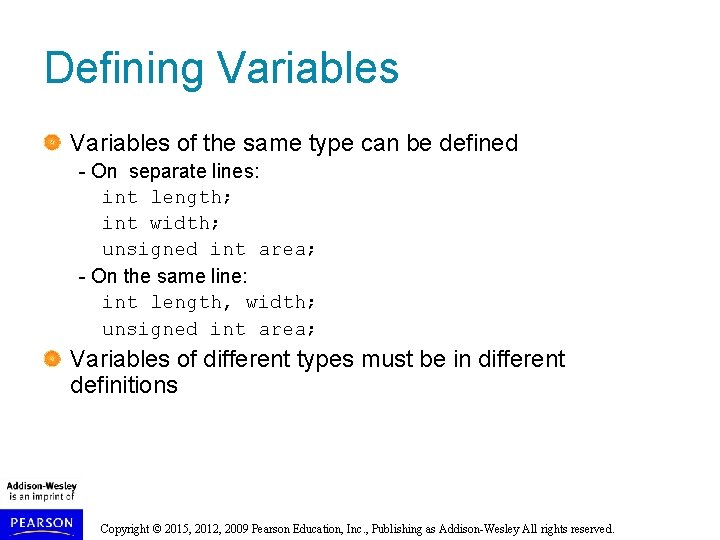 Defining Variables

Variables of the same type can be defined
- On separate lines:
int length;
int width;
unsigned int area;
- On the same line:
int length, width;
unsigned int area;

Variables of different types must be in different definitions

Addison-Wesley
is an imprint of
PEARSON

Copyright © 2015, 2012, 2009 Pearson Education, Inc., Publishing as Addison-Wesley All rights reserved.